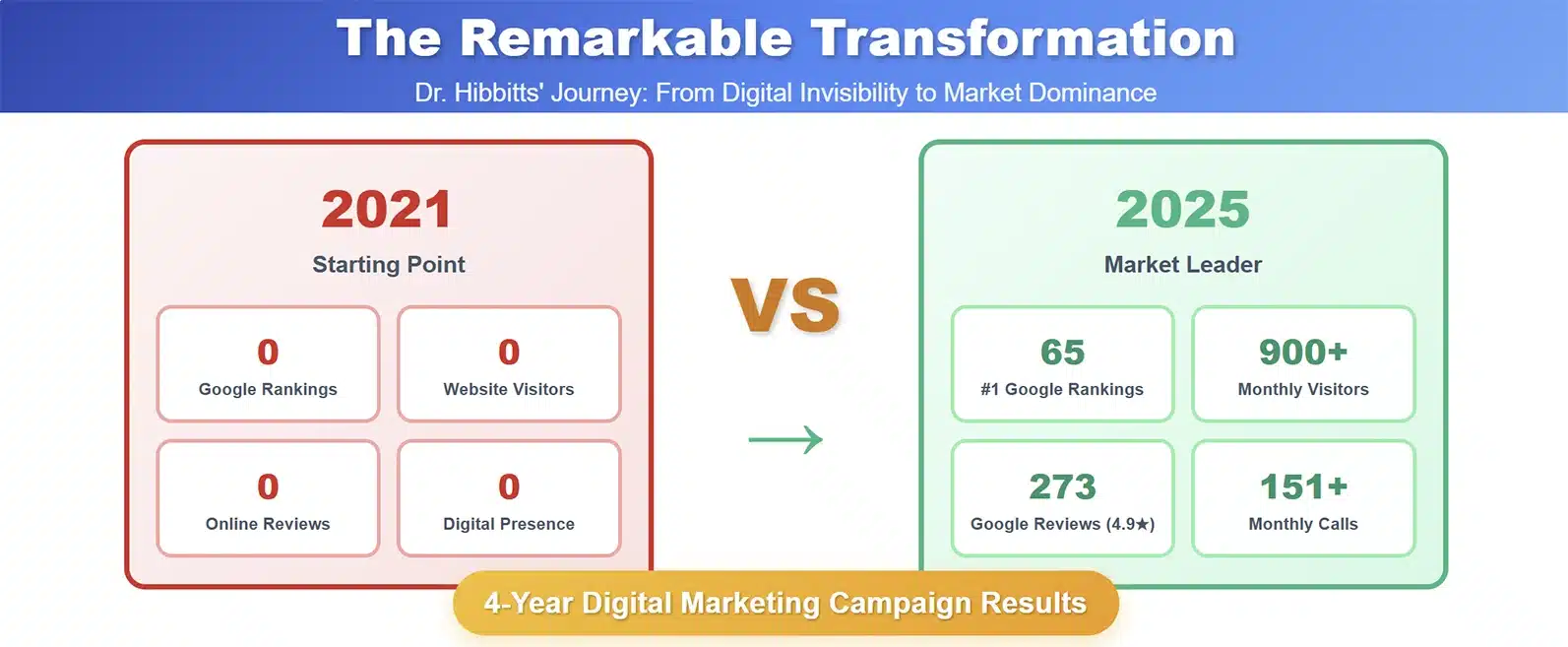 The Remarkable Transformation

Dr. Hibbitts' Journey: From Digital Invisibility to Market Dominance

2021

Starting Point

0
Google Rankings

0
Website Visitors

0
Online Reviews

0
Digital Presence

VS

→

2025

Market Leader

65
#1 Google Rankings

900+
Monthly Visitors

273
Google Reviews (4.9★)

151+
Monthly Calls

4-Year Digital Marketing Campaign Results